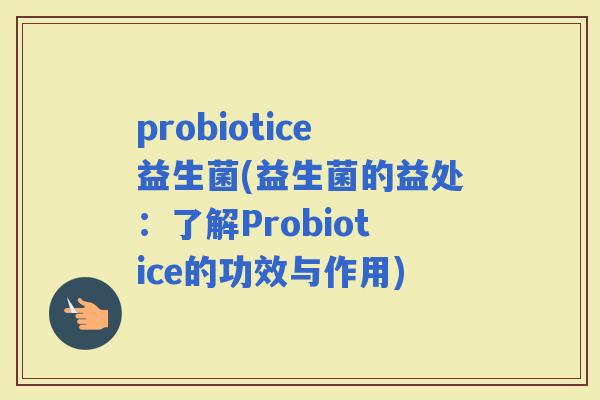 probiotice益生菌(益生菌的益处：了解Probiotice的功效与作用)